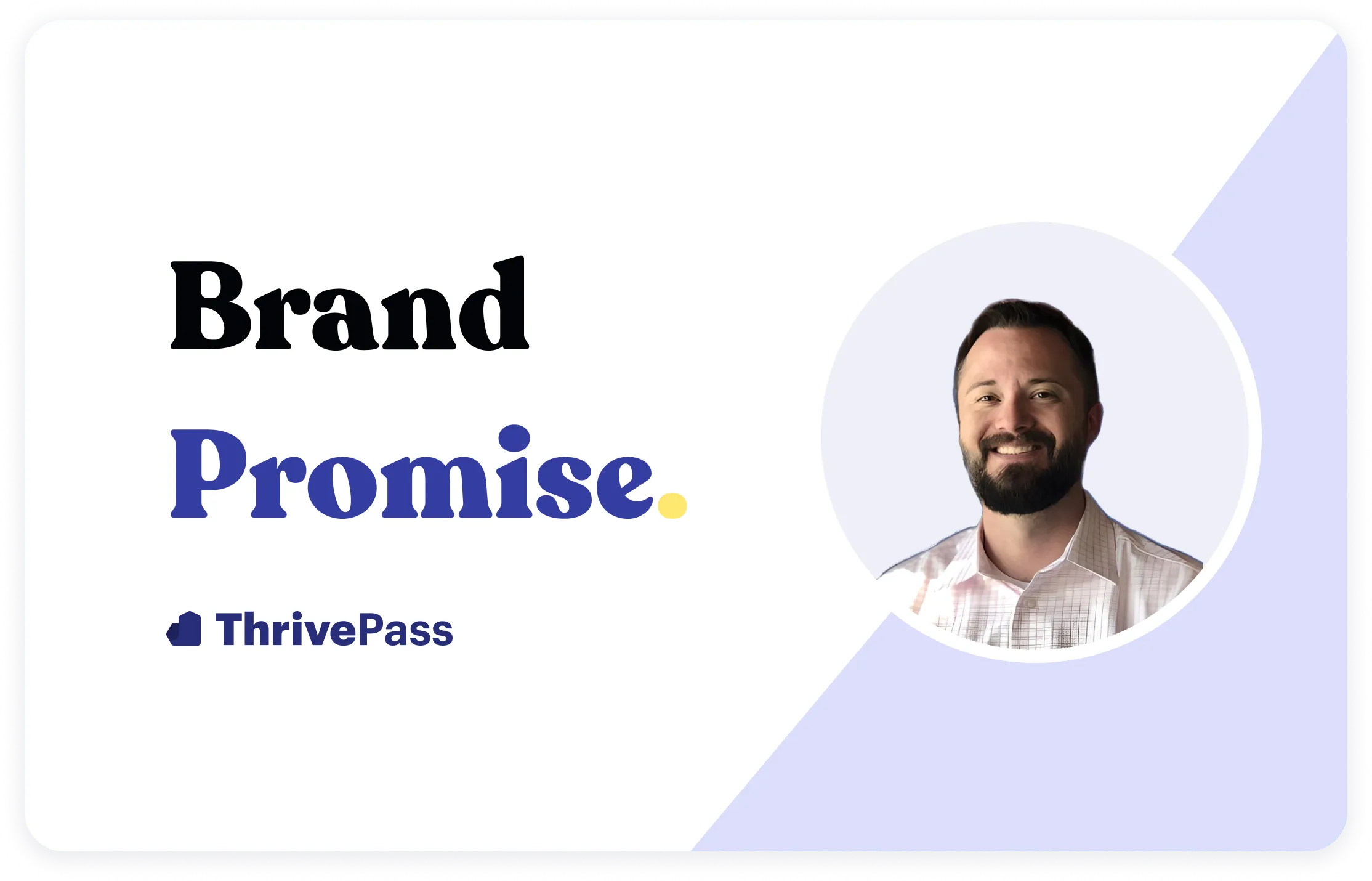 Brand Promise.

ThrivePass